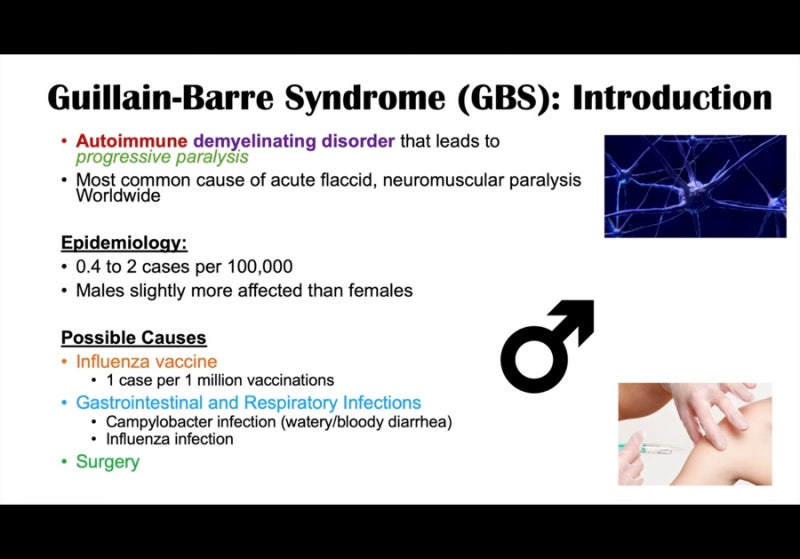 Guillain-Barre Syndrome (GBS): Introduction

• Autoimmune demyelinating disorder that leads to progressive paralysis
• Most common cause of acute flaccid, neuromuscular paralysis Worldwide

Epidemiology:
• 0.4 to 2 cases per 100,000
• Males slightly more affected than females

Possible Causes
• Influenza vaccine
  • 1 case per 1 million vaccinations
• Gastrointestinal and Respiratory Infections
  • Campylobacter infection (watery/bloody diarrhea)
  • Influenza infection
• Surgery